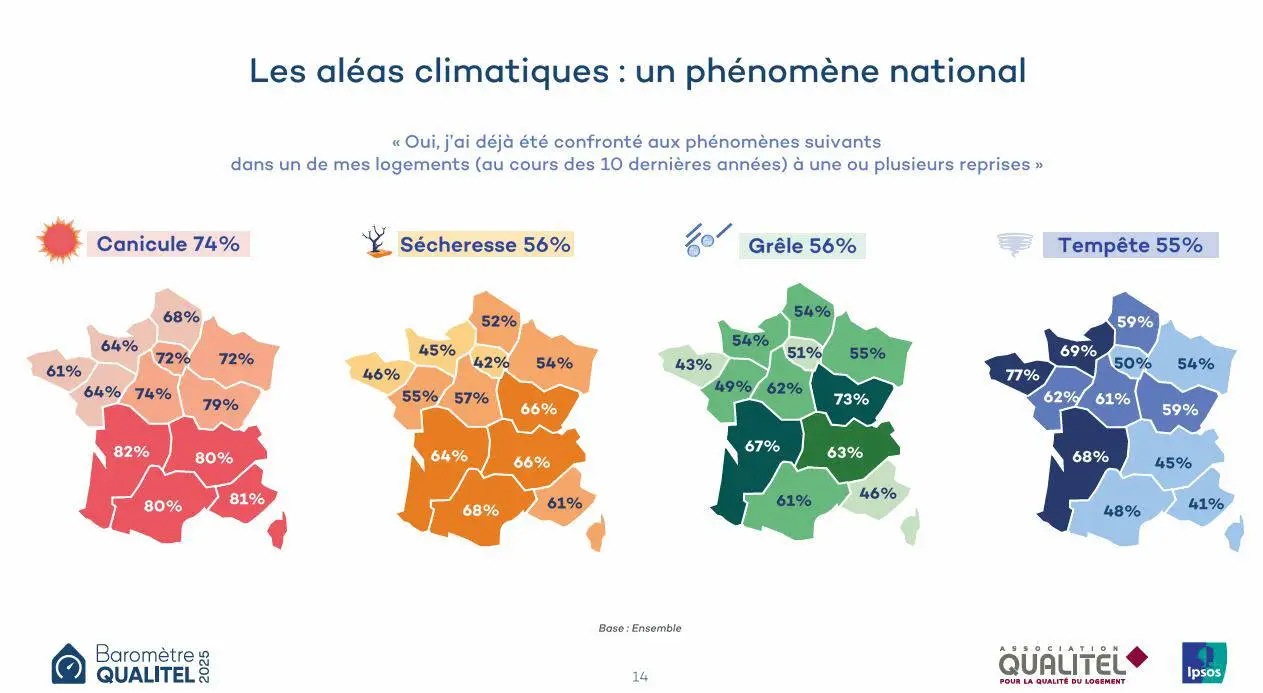 Les aléas climatiques : un phénomène national

« Oui, j'ai déjà été confronté aux phénomènes suivants dans un de mes logements (au cours des 10 dernières années) à une ou plusieurs reprises »

Canicule 74%

68%
64%
72%
72%
61%
64%
74%
79%
82%
80%
80%
81%

Sécheresse 56%

52%
45%
42%
54%
46%
55%
57%
66%
64%
66%
68%
61%

Grêle 56%

54%
54%
51%
55%
43%
49%
62%
73%
67%
63%
61%
46%

Tempête 55%

59%
69%
50%
54%
77%
62%
61%
59%
68%
45%
48%
41%

Base : Ensemble

Baromètre QUALITEL 2025

14

ASSOCIATION QUALITEL POUR LA QUALITÉ DU LOGEMENT

Ipsos